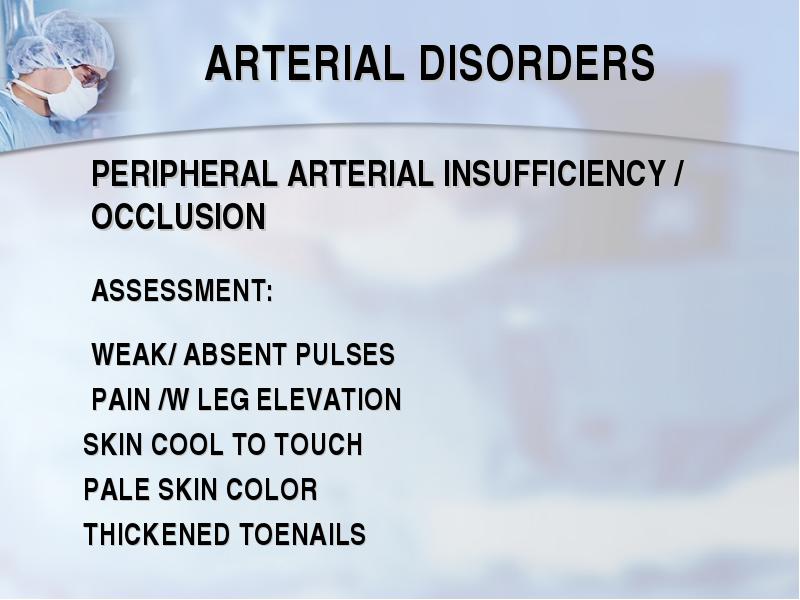 ARTERIAL DISORDERS

PERIPHERAL ARTERIAL INSUFFICIENCY / OCCLUSION

ASSESSMENT:

WEAK/ ABSENT PULSES
PAIN /W LEG ELEVATION
SKIN COOL TO TOUCH
PALE SKIN COLOR
THICKENED TOENAILS